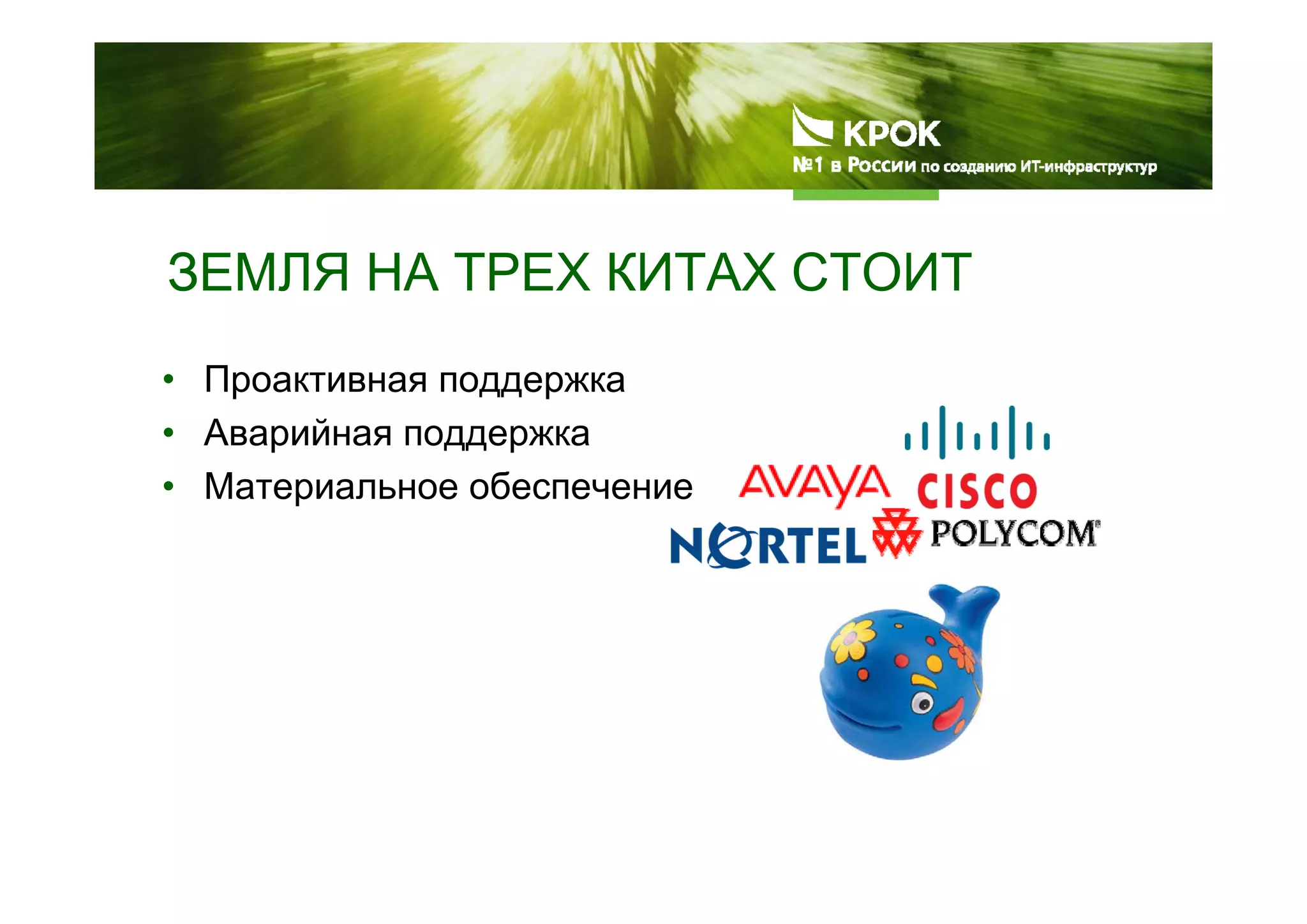 КРОК
№1 в России по созданию ИТ-инфраструктур

ЗЕМЛЯ НА ТРЕХ КИТАХ СТОИТ

• Проактивная поддержка
• Аварийная поддержка
• Материальное обеспечение

AVAYA CISCO
NORTEL POLYCOM